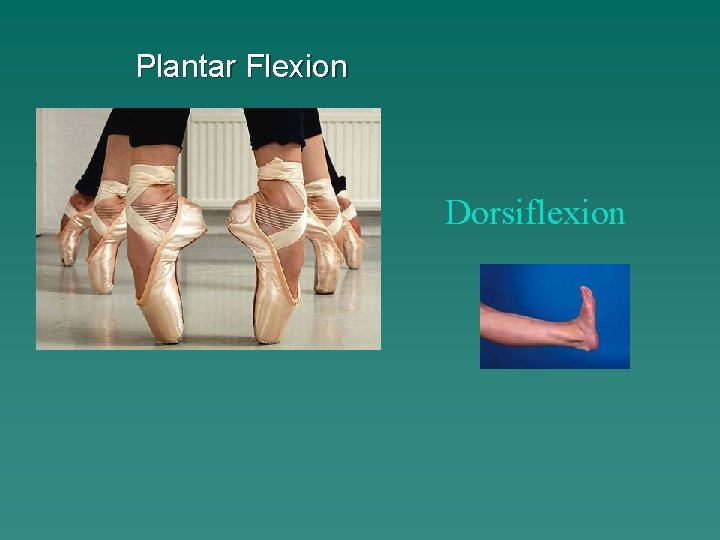 Plantar Flexion

Dorsiflexion